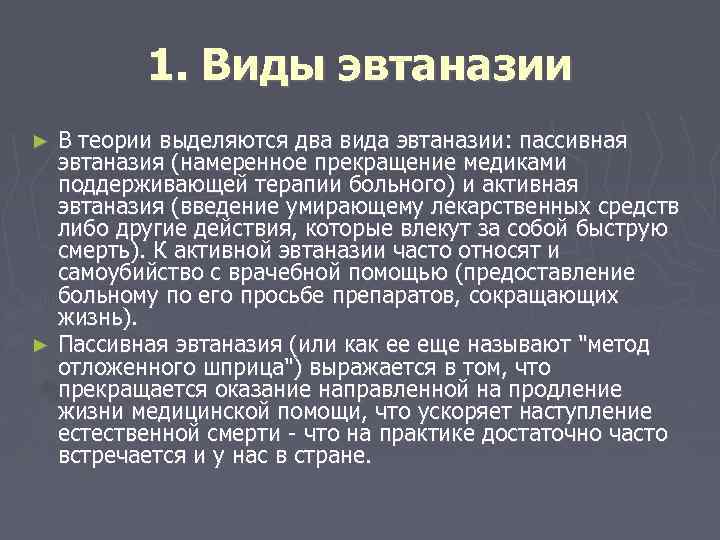 1. Виды эвтаназии

► В теории выделяются два вида эвтаназии: пассивная эвтаназия (намеренное прекращение медиками поддерживающей терапии больного) и активная эвтаназия (введение умирающему лекарственных средств либо другие действия, которые влекут за собой быструю смерть). К активной эвтаназии часто относят и самоубийство с врачебной помощью (предоставление больному по его просьбе препаратов, сокращающих жизнь).

► Пассивная эвтаназия (или как ее еще называют "метод отложенного шприца") выражается в том, что прекращается оказание направленной на продление жизни медицинской помощи, что ускоряет наступление естественной смерти - что на практике достаточно часто встречается и у нас в стране.